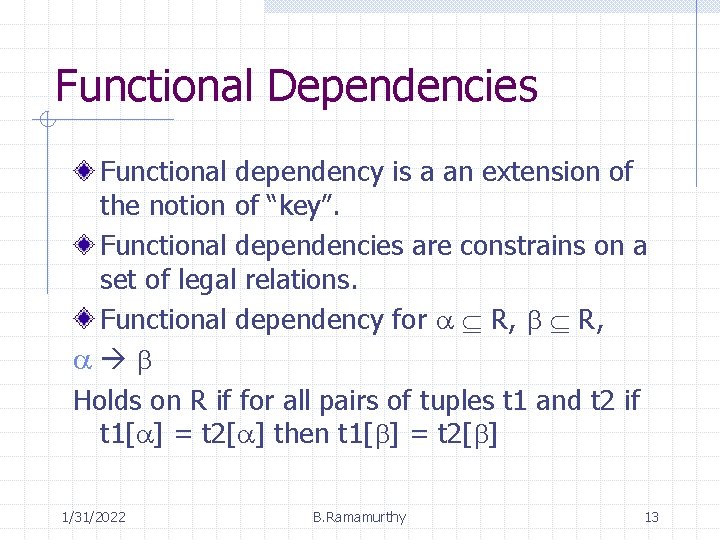 Functional Dependencies

Functional dependency is a an extension of the notion of “key”.

Functional dependencies are constrains on a set of legal relations.

Functional dependency for $\alpha \subseteq R$, $\beta \subseteq R$,

$\alpha \rightarrow \beta$

Holds on R if for all pairs of tuples t1 and t2 if t1[$\alpha$] = t2[$\alpha$] then t1[$\beta$] = t2[$\beta$]

1/31/2022

B.Ramamurthy

13